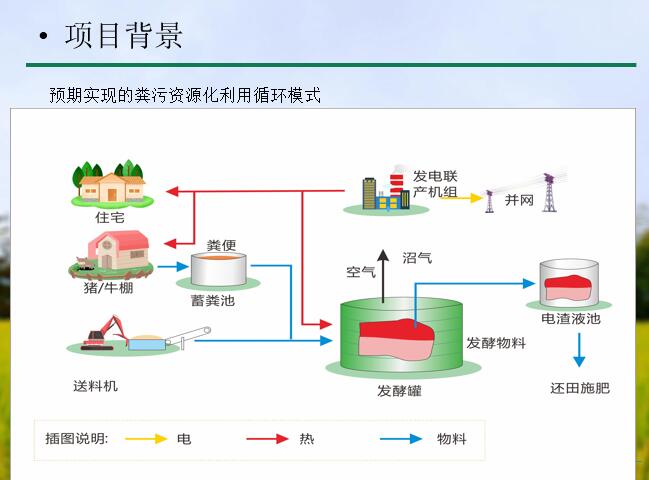 • 项目背景

预期实现的粪污资源化利用循环模式

住宅

发电联产机组

并网

粪便

猪/牛棚

蓄粪池

空气

沼气

电渣液池

发酵物料

送料机

发酵罐

还田施肥

插图说明: 电 热 物料